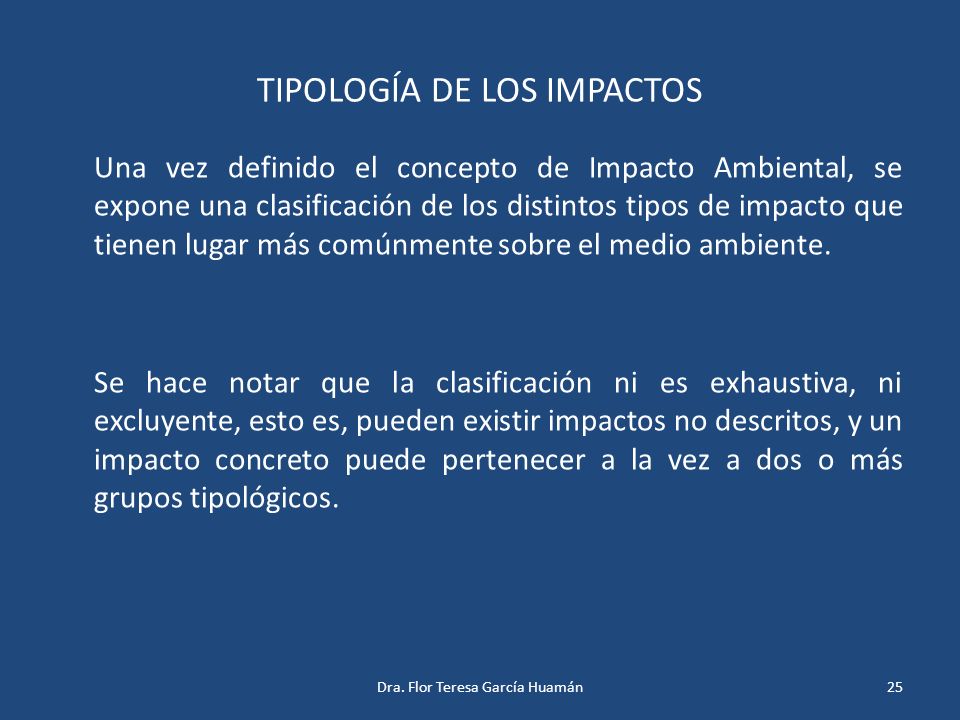 TIPOLOGÍA DE LOS IMPACTOS

Una vez definido el concepto de Impacto Ambiental, se expone una clasificación de los distintos tipos de impacto que tienen lugar más comúnmente sobre el medio ambiente.

Se hace notar que la clasificación ni es exhaustiva, ni excluyente, esto es, pueden existir impactos no descritos, y un impacto concreto puede pertenecer a la vez a dos o más grupos tipológicos.

Dra. Flor Teresa García Huamán

25